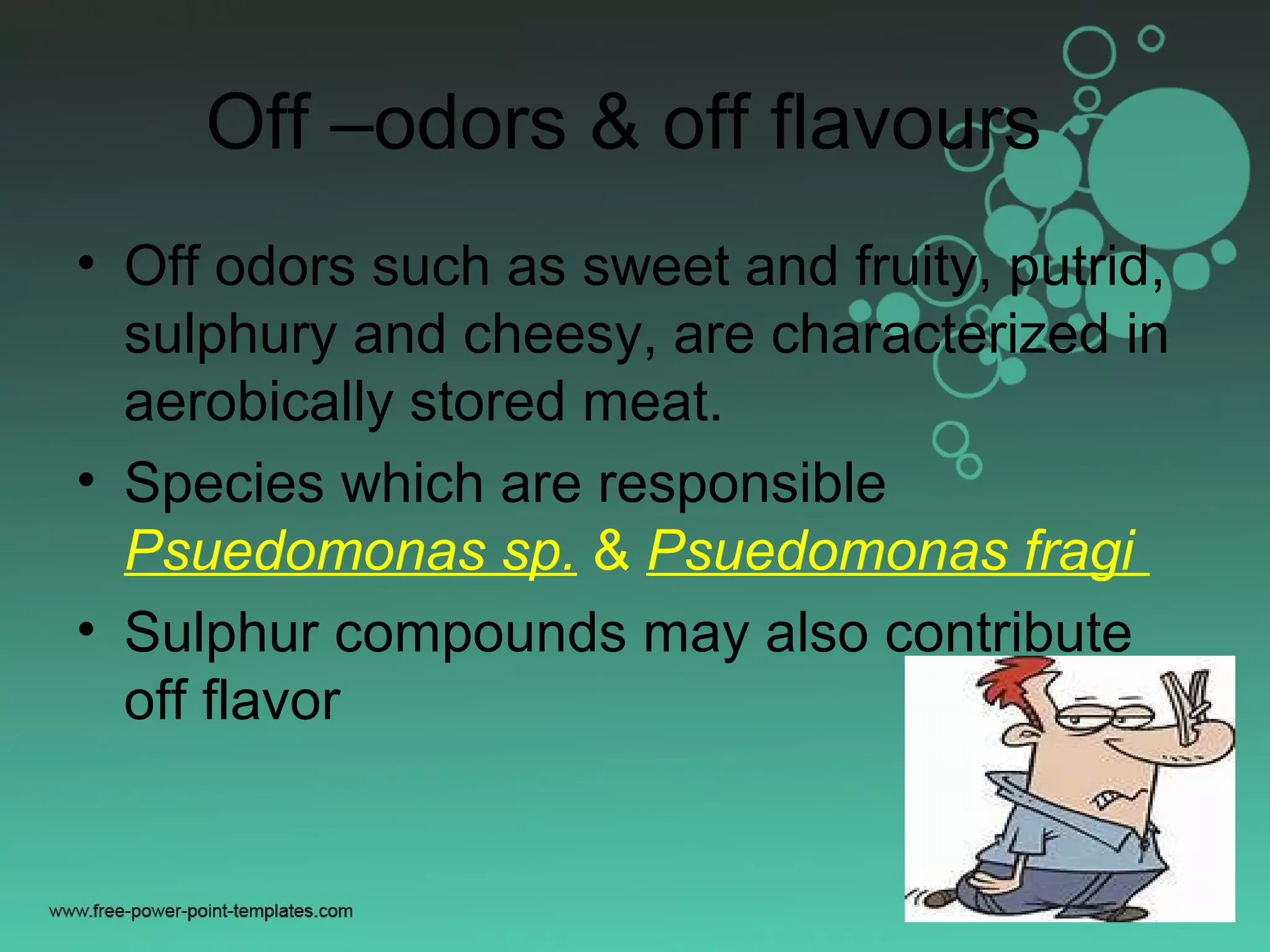 Off –odors & off flavours

• Off odors such as sweet and fruity, putrid, sulphury and cheesy, are characterized in aerobically stored meat.
• Species which are responsible Psuedomonas sp. & Psuedomonas fragi
• Sulphur compounds may also contribute off flavor

www.free-power-point-templates.com